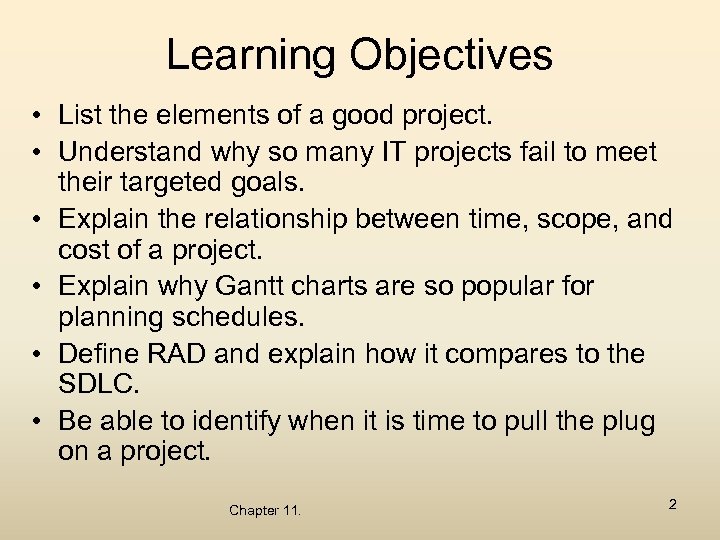 Learning Objectives

• List the elements of a good project.
• Understand why so many IT projects fail to meet their targeted goals.
• Explain the relationship between time, scope, and cost of a project.
• Explain why Gantt charts are so popular for planning schedules.
• Define RAD and explain how it compares to the SDLC.
• Be able to identify when it is time to pull the plug on a project.

Chapter 11.

2